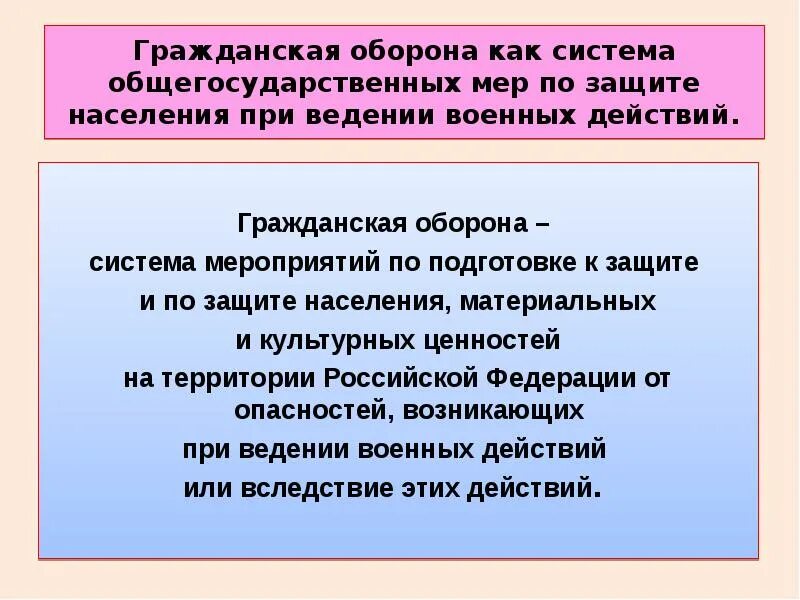 Гражданская оборона как система общегосударственных мер по защите населения при ведении военных действий.

Гражданская оборона –
система мероприятий по подготовке к защите
и по защите населения, материальных
и культурных ценностей
на территории Российской Федерации от
опасностей, возникающих
при ведении военных действий
или вследствие этих действий.